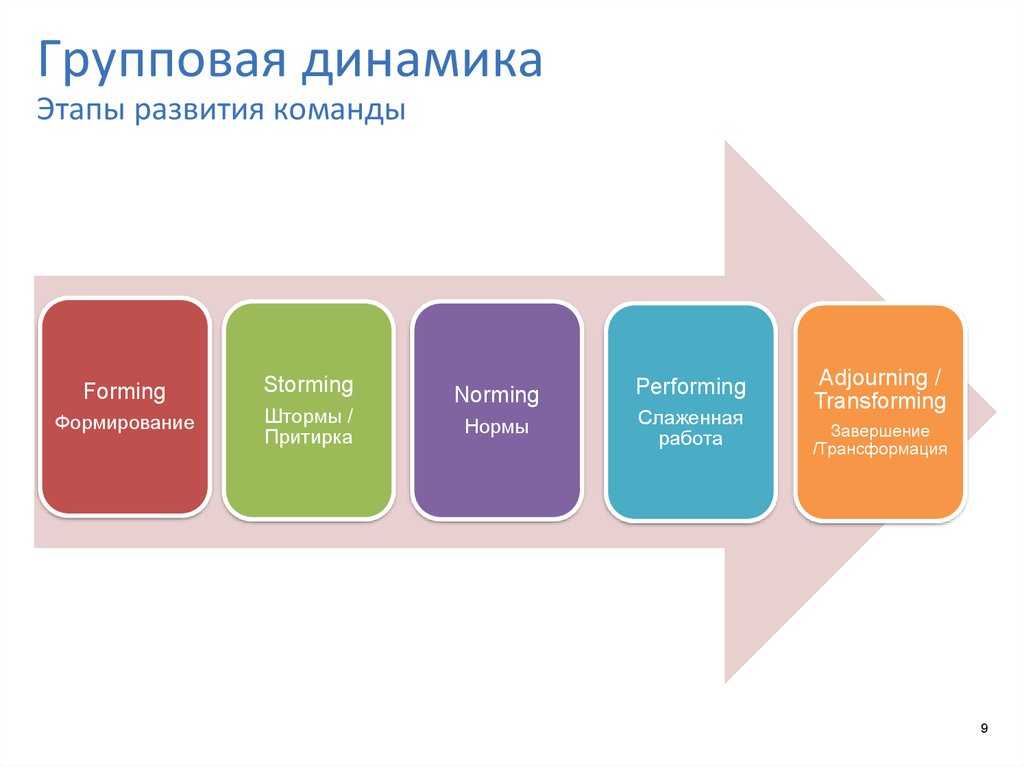 Групповая динамика
Этапы развития команды

Forming
Формирование

Storming
Штормы / Притирка

Norming
Нормы

Performing
Слаженная работа

Adjourning / Transforming
Завершение /Трансформация

9